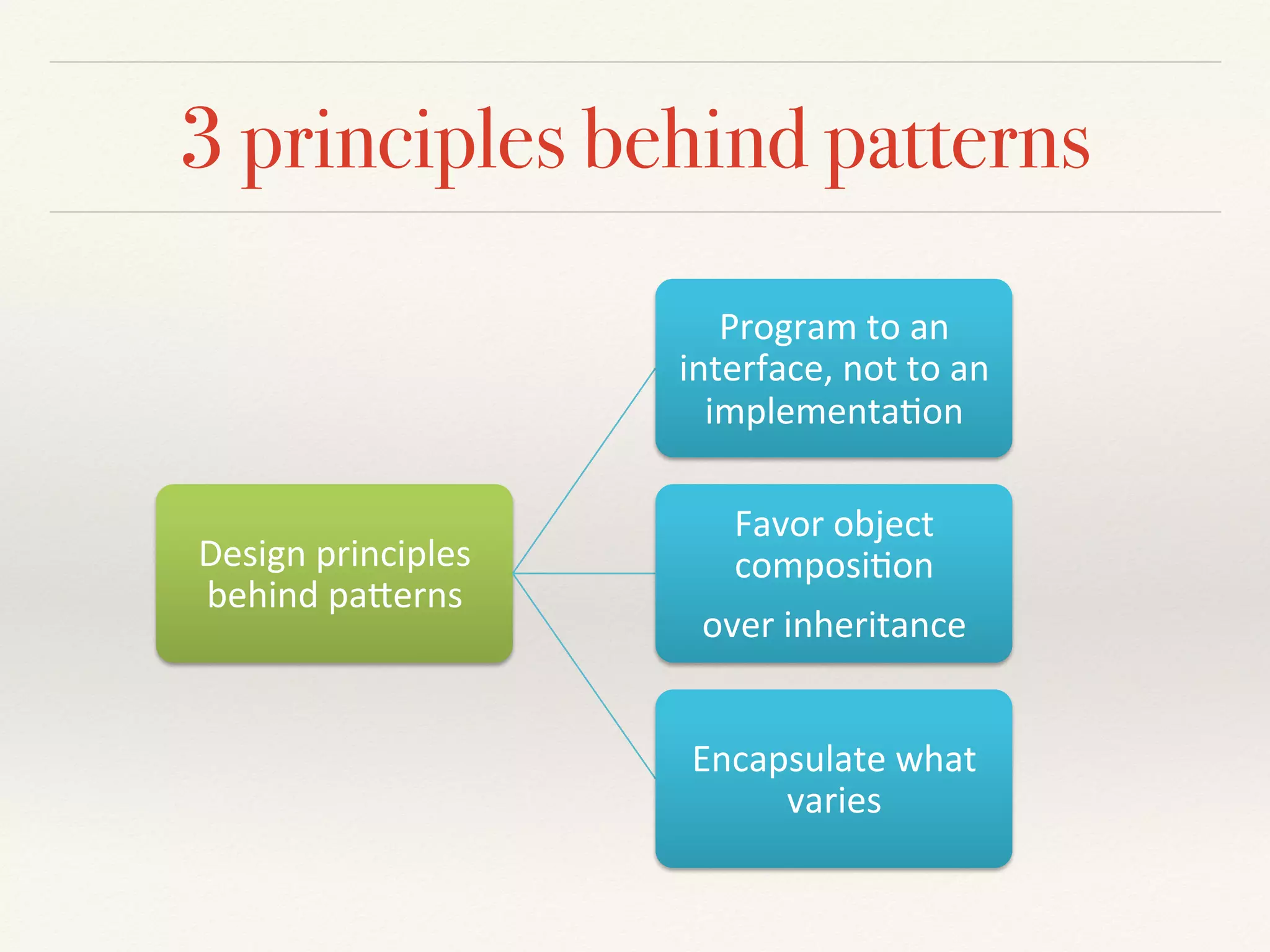 3 principles behind patterns

Design principles behind patterns

Program to an interface, not to an implementation

Favor object composition

over inheritance

Encapsulate what varies